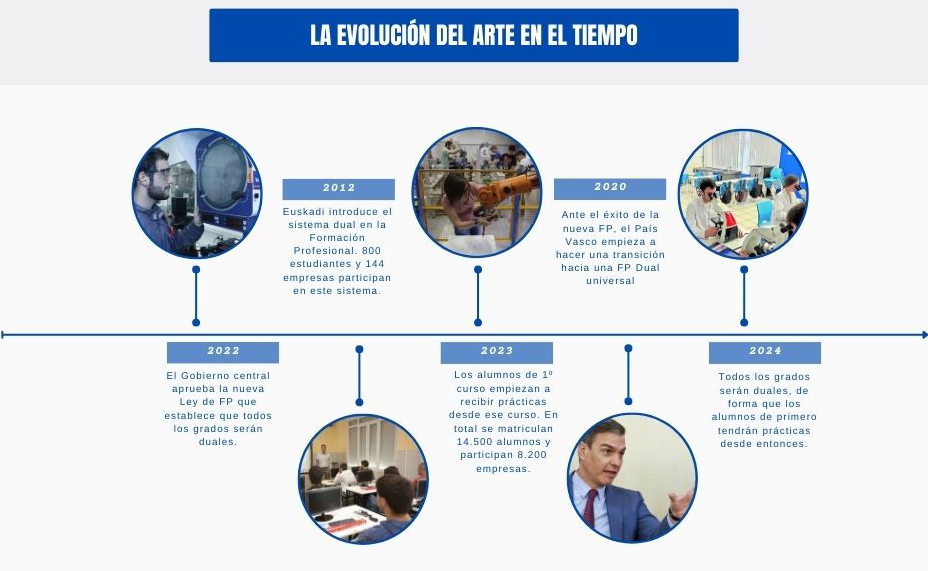 LA EVOLUCIÓN DEL ARTE EN EL TIEMPO

2012

Euskadi introduce el sistema dual en la Formación Profesional. 800 estudiantes y 144 empresas participan en este sistema.

2020

Ante el éxito de la nueva FP, el País Vasco empieza a hacer una transición hacia una FP Dual universal

2022

El Gobierno central aprueba la nueva Ley de FP que establece que todos los grados serán duales.

2023

Los alumnos de 1º curso empiezan a recibir prácticas desde ese curso. En total se matriculan 14.500 alumnos y participan 8.200 empresas.

2024

Todos los grados serán duales, de forma que los alumnos de primero tendrán prácticas desde entonces.